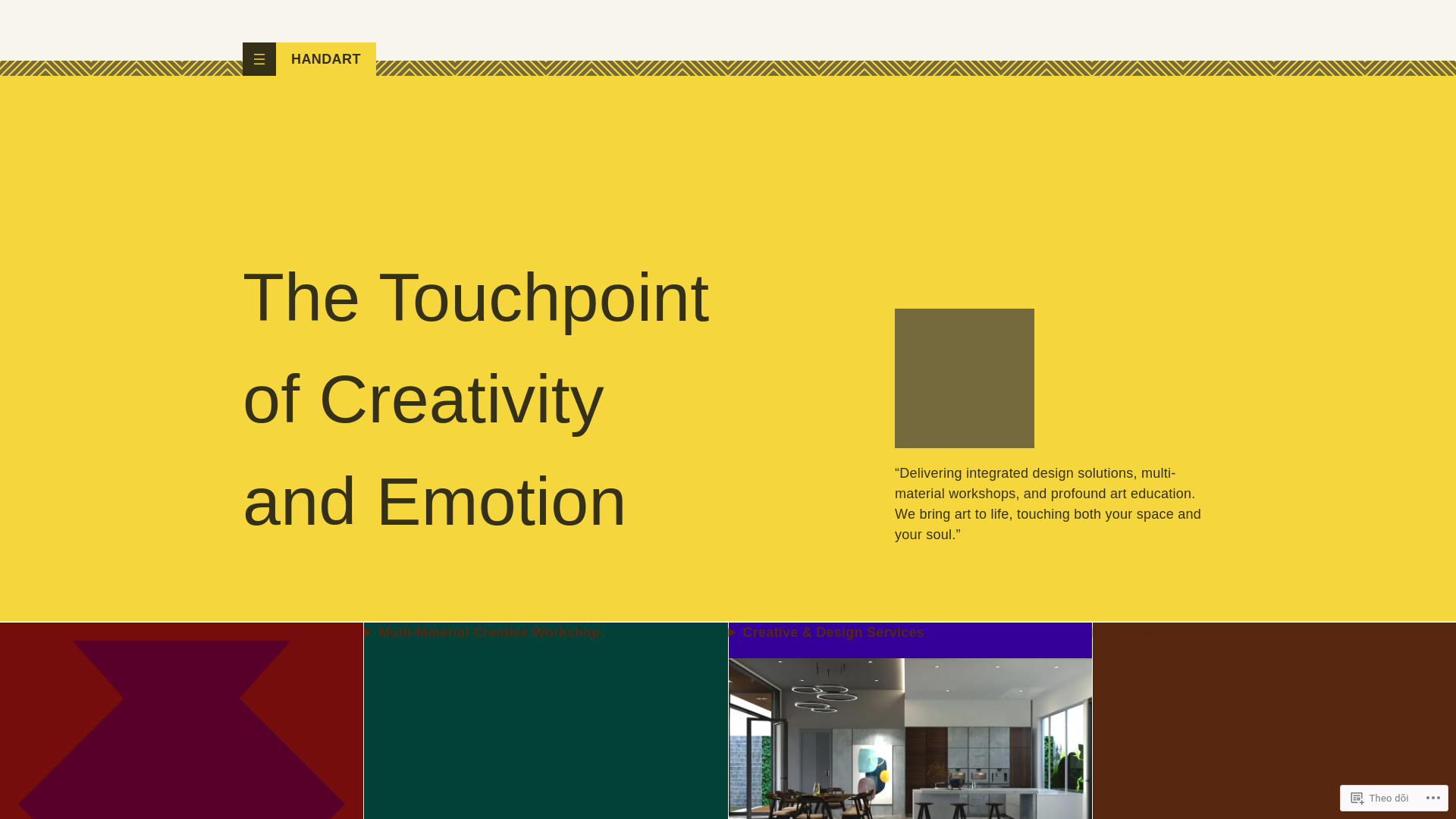 ☰ HANDART

The Touchpoint of Creativity and Emotion

“Delivering integrated design solutions, multi-material workshops, and profound art education. We bring art to life, touching both your space and your soul.”

Multi-Material Creative Workshop

Creative & Design Services

Theo dõi